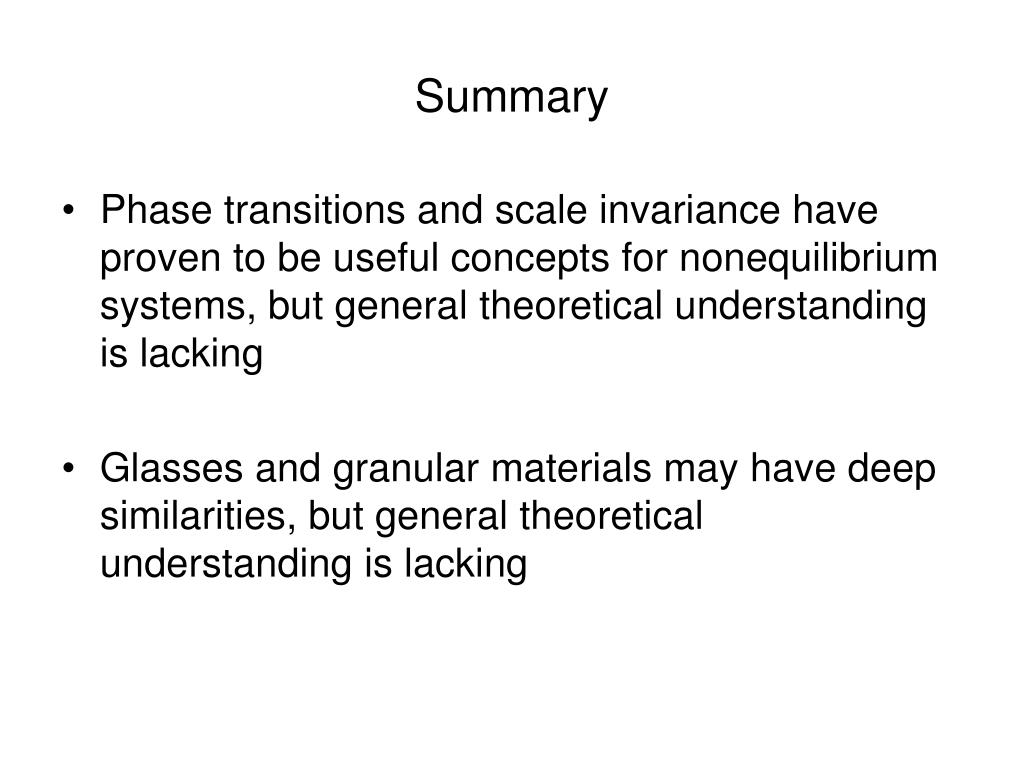 Summary

• Phase transitions and scale invariance have proven to be useful concepts for nonequilibrium systems, but general theoretical understanding is lacking

• Glasses and granular materials may have deep similarities, but general theoretical understanding is lacking